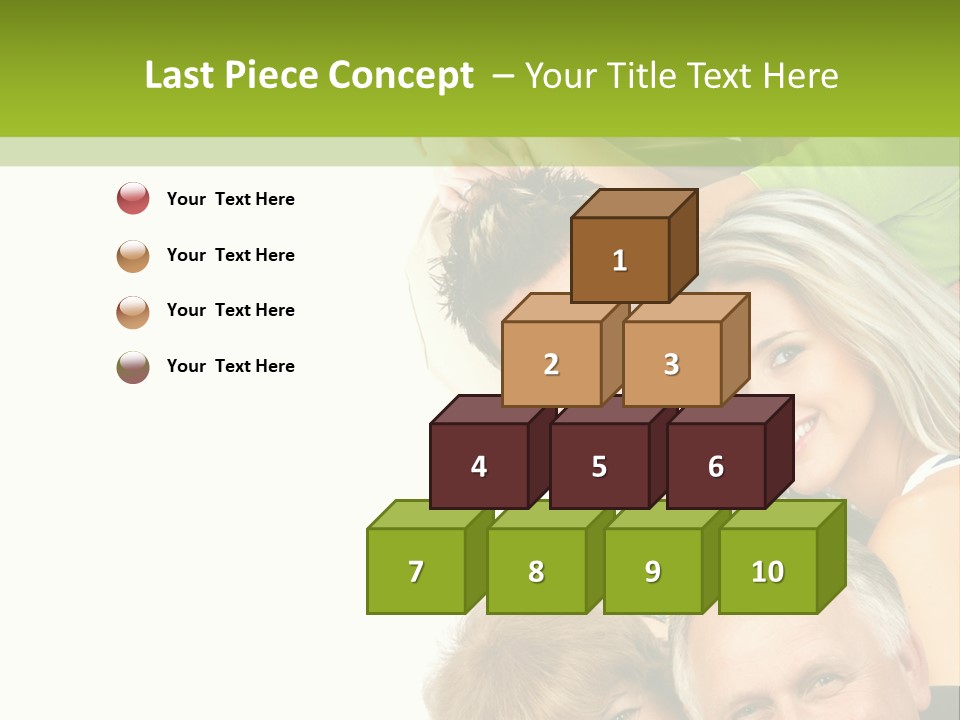 Last Piece Concept – Your Title Text Here

Your Text Here

Your Text Here

Your Text Here

Your Text Here

1

2

3

4

5

6

7

8

9

10